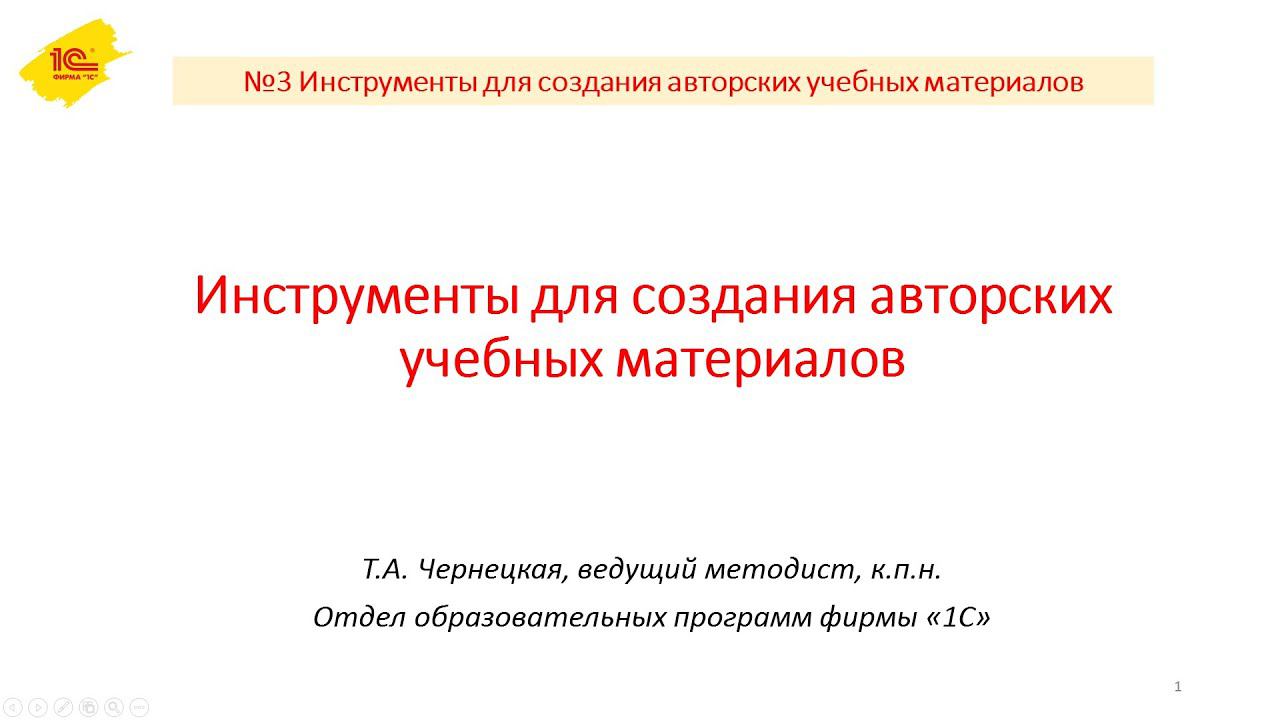 1С
ФИРМА "1С"

№3 Инструменты для создания авторских учебных материалов

Инструменты для создания авторских учебных материалов

Т.А. Чернецкая, ведущий методист, к.п.н.

Отдел образовательных программ фирмы «1С»

1